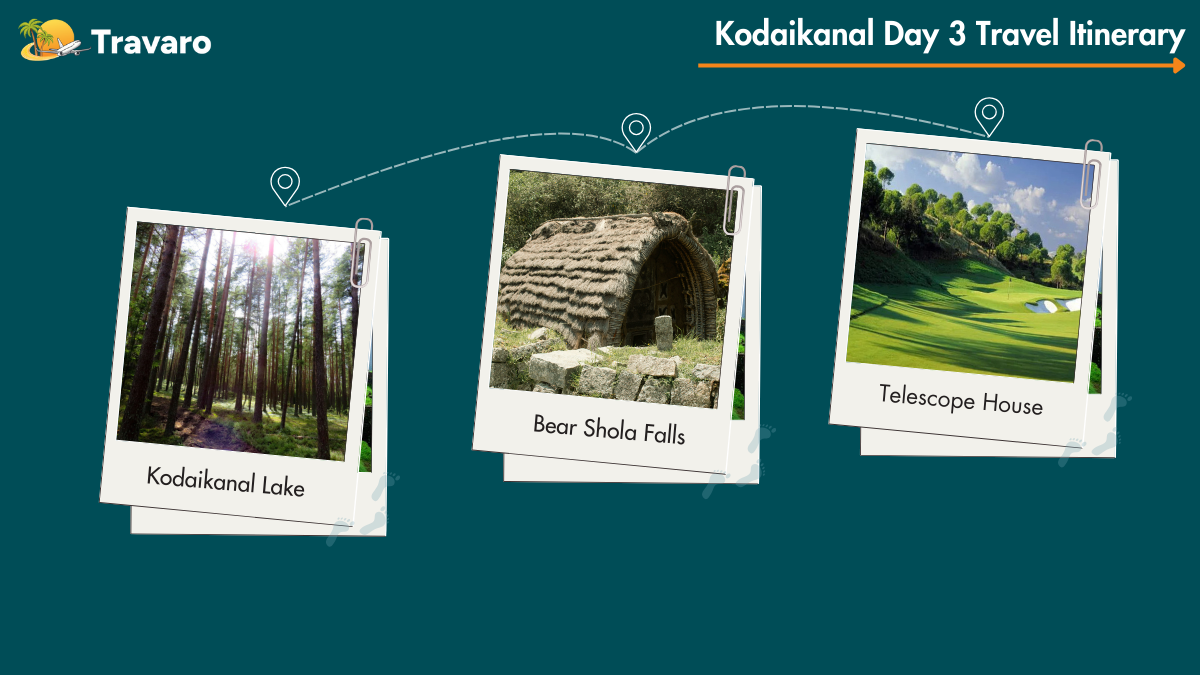 Travaro

Kodaikanal Day 3 Travel Itinerary

Kodaikanal Lake

Bear Shola Falls

Telescope House